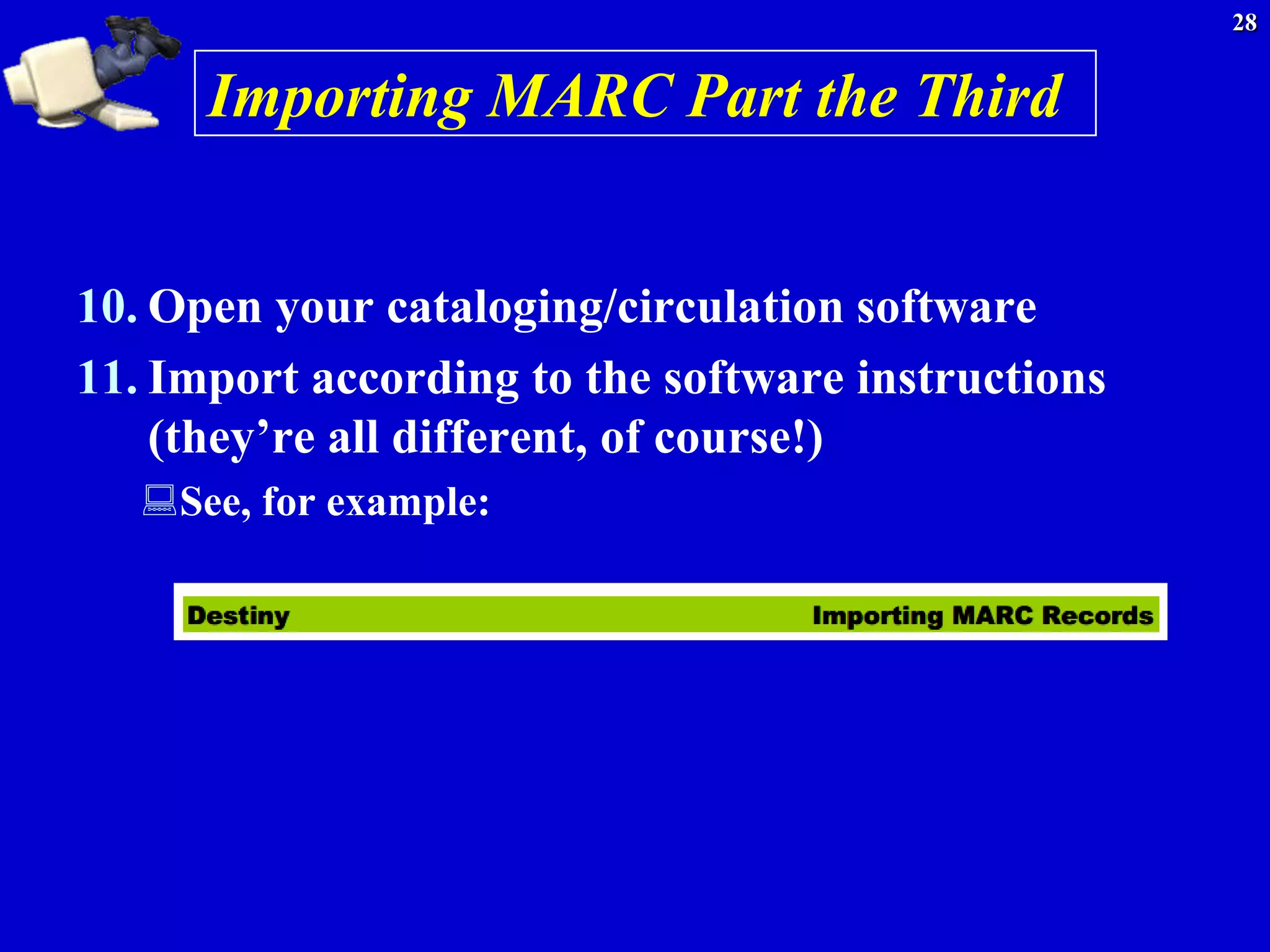 28

Importing MARC Part the Third

10. Open your cataloging/circulation software

11. Import according to the software instructions (they’re all different, of course!)

See, for example:

Destiny Importing MARC Records